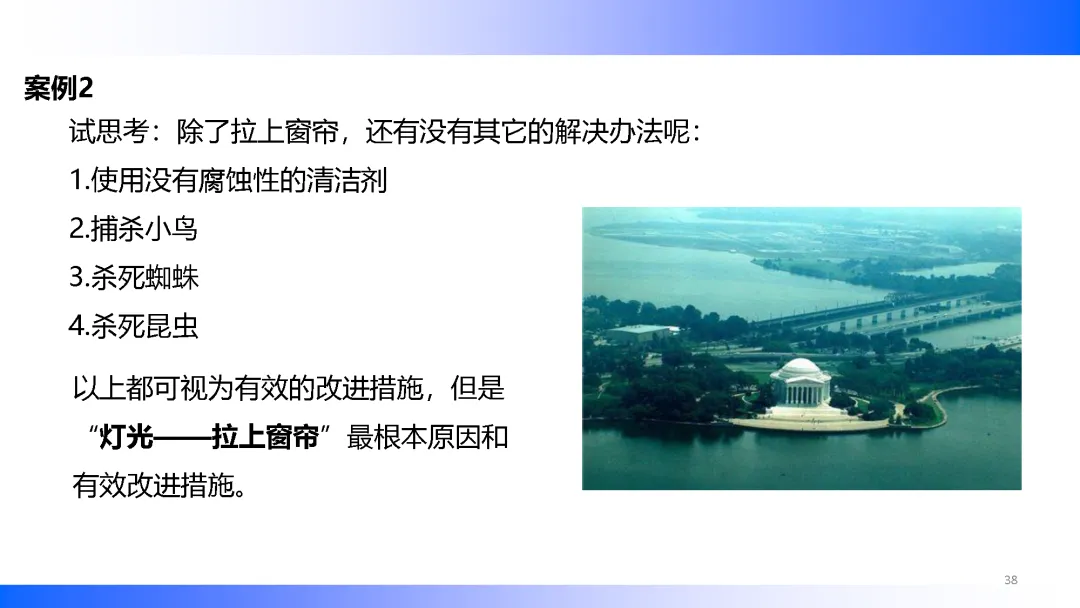 案例2

试思考：除了拉上窗帘，还有没有其它的解决办法呢：

1.使用没有腐蚀性的清洁剂

2.捕杀小鸟

3.杀死蜘蛛

4.杀死昆虫

以上都可视为有效的改进措施，但是“灯光——拉上窗帘”最根本原因和有效改进措施。

38